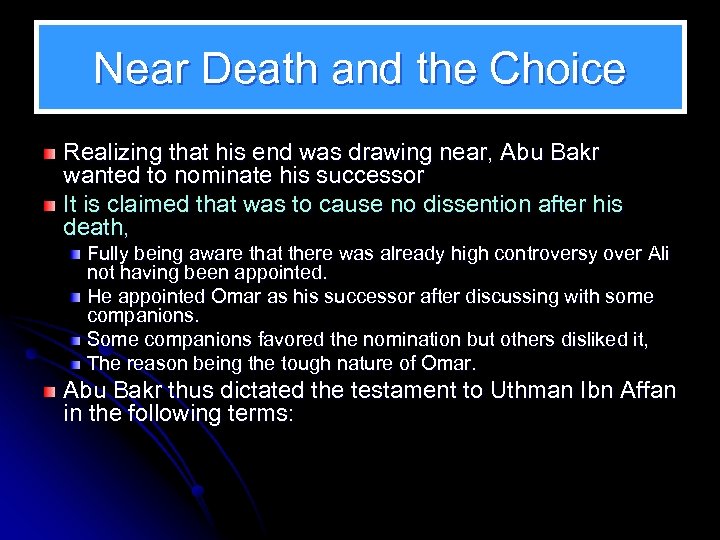 Near Death and the Choice

Realizing that his end was drawing near, Abu Bakr wanted to nominate his successor

It is claimed that was to cause no dissention after his death,

Fully being aware that there was already high controversy over Ali not having been appointed.

He appointed Omar as his successor after discussing with some companions.

Some companions favored the nomination but others disliked it,

The reason being the tough nature of Omar.

Abu Bakr thus dictated the testament to Uthman Ibn Affan in the following terms: